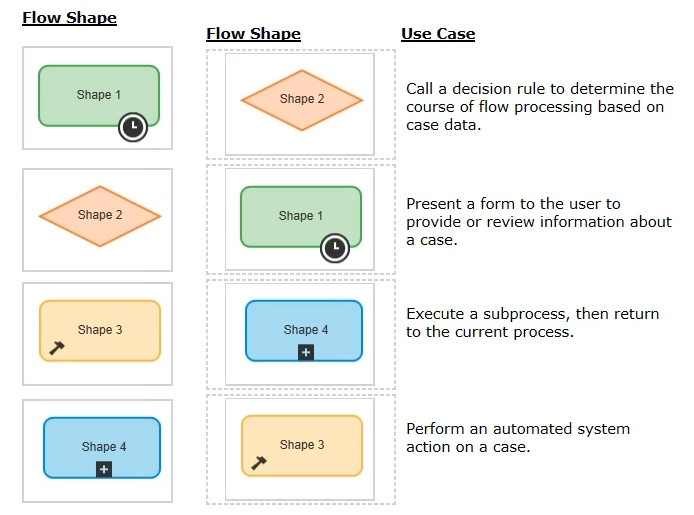 Flow Shape

Shape 1

Shape 2

Shape 3

Shape 4

| Flow Shape | Use Case |
|---|---|
| Shape 2 | Call a decision rule to determine the course of flow processing based on case data. |
| Shape 1 | Present a form to the user to provide or review information about a case. |
| Shape 4 | Execute a subprocess, then return to the current process. |
| Shape 3 | Perform an automated system action on a case. |